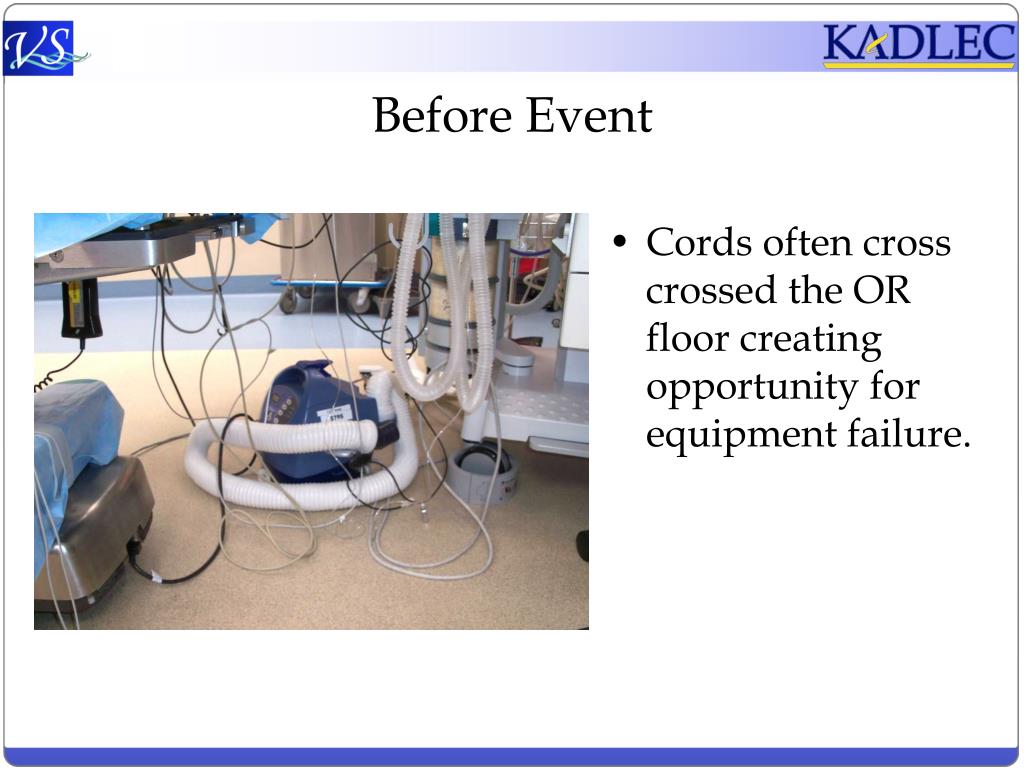 VS

KADLEC

Before Event

• Cords often cross crossed the OR floor creating opportunity for equipment failure.